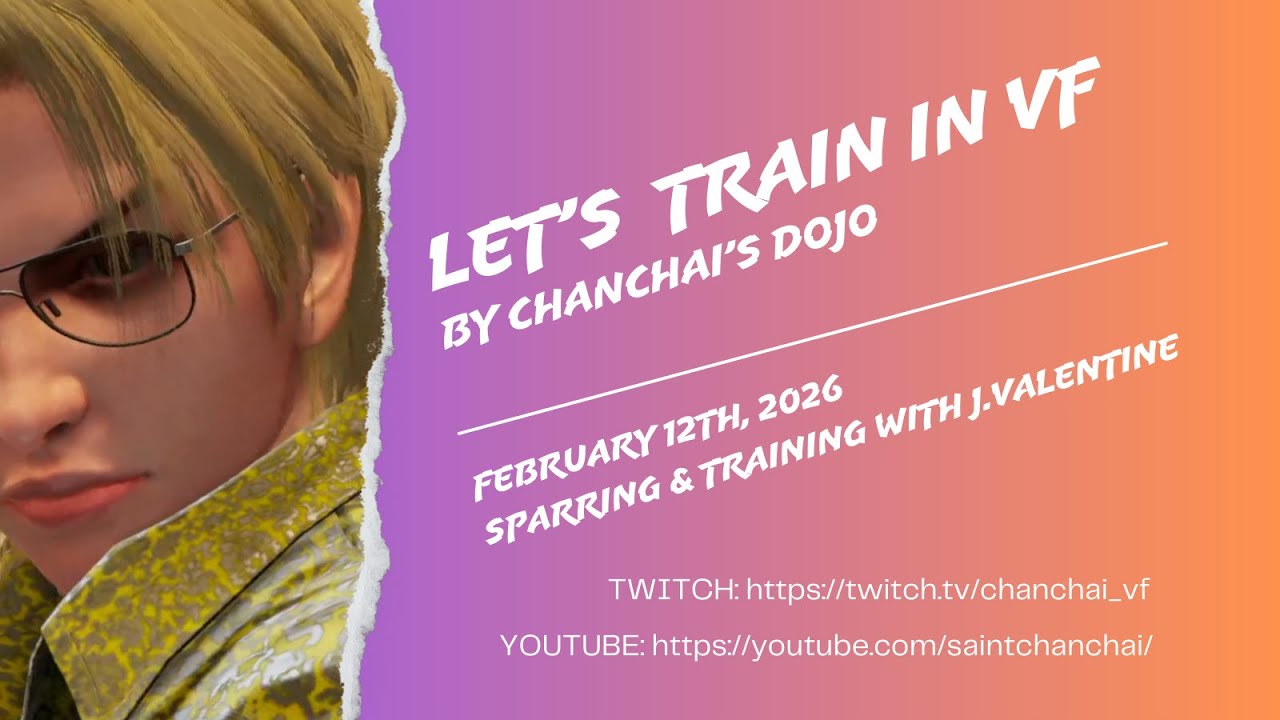 LET'S TRAIN IN VF
BY CHANCHAI'S DOJO

FEBRUARY 12TH, 2026
SPARRING & TRAINING WITH J.VALENTINE

TWITCH: https://twitch.tv/chanchai_vf

YOUTUBE: https://youtube.com/saintchanchai/